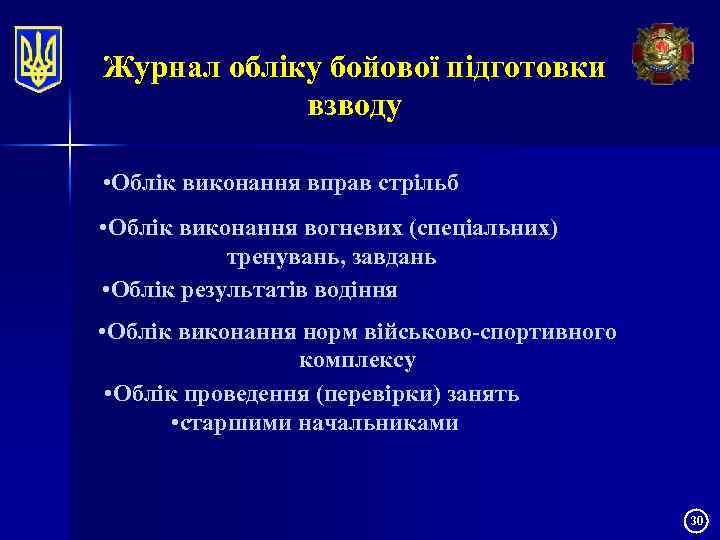 Журнал обліку бойової підготовки взводу

•Облік виконання вправ стрільб

•Облік виконання вогневих (спеціальних) тренувань, завдань

•Облік результатів водіння

•Облік виконання норм військово-спортивного комплексу

•Облік проведення (перевірки) занять
•старшими начальниками

30